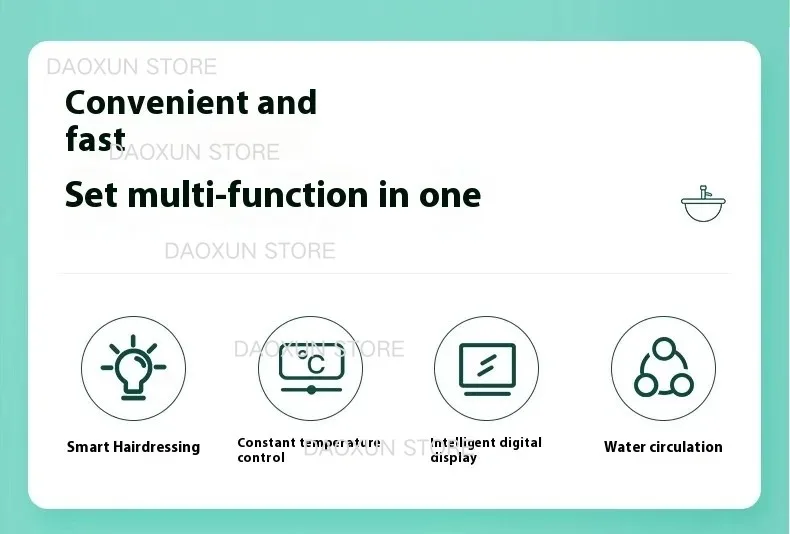 DAOXUN STORE

Convenient and fast

DAOXUN STORE

Set multi-function in one

DAOXUN STORE

DAOXUN STORE

°C

Smart Hairdressing

Constant temperature control

DAOXUN STORE

Intelligent digital display

Water circulation